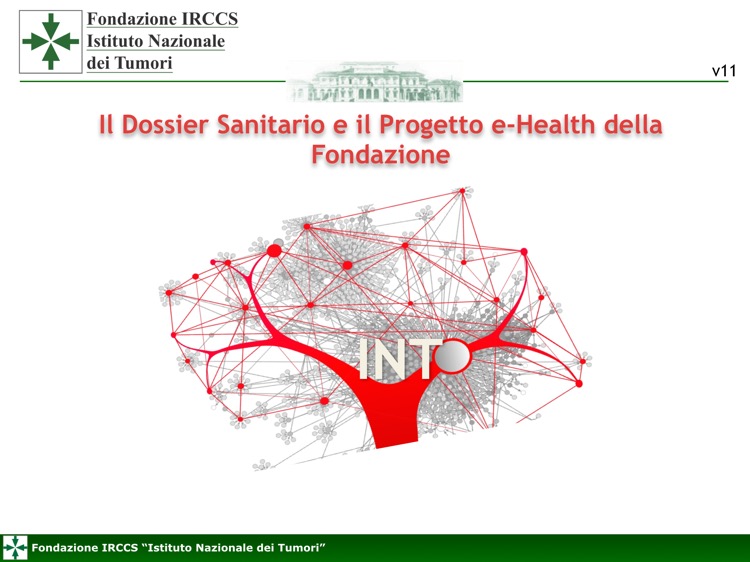 Fondazione IRCCS
Istituto Nazionale
dei Tumori

v11

Il Dossier Sanitario e il Progetto e-Health della Fondazione

INT

Fondazione IRCCS "Istituto Nazionale dei Tumori"